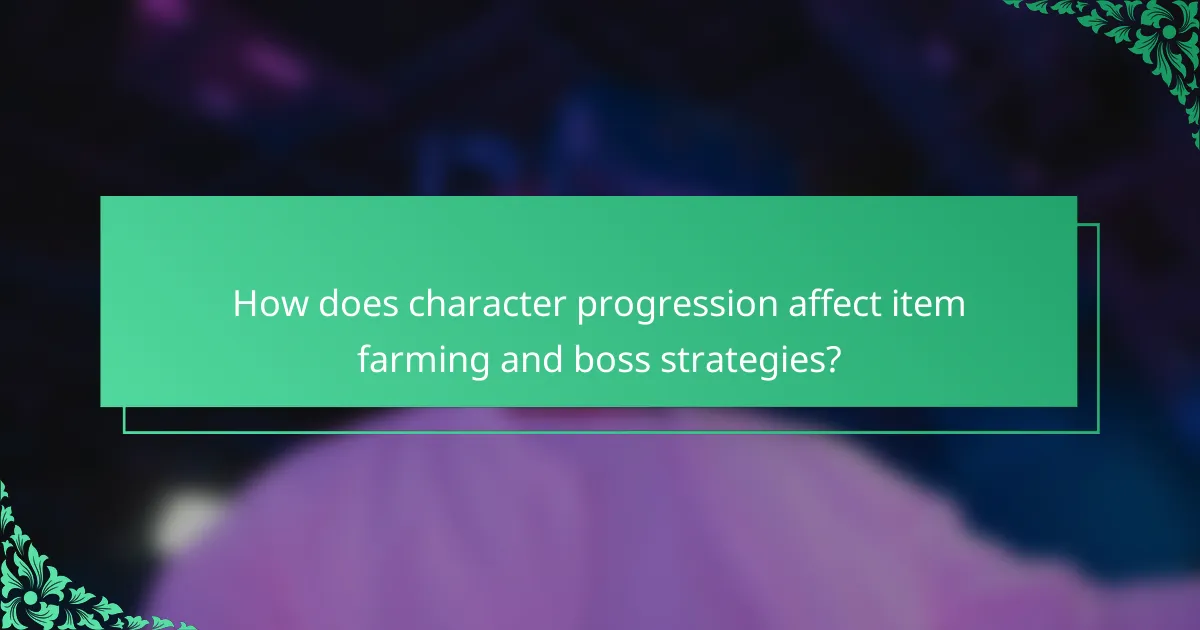 How does character progression affect item farming and boss strategies?